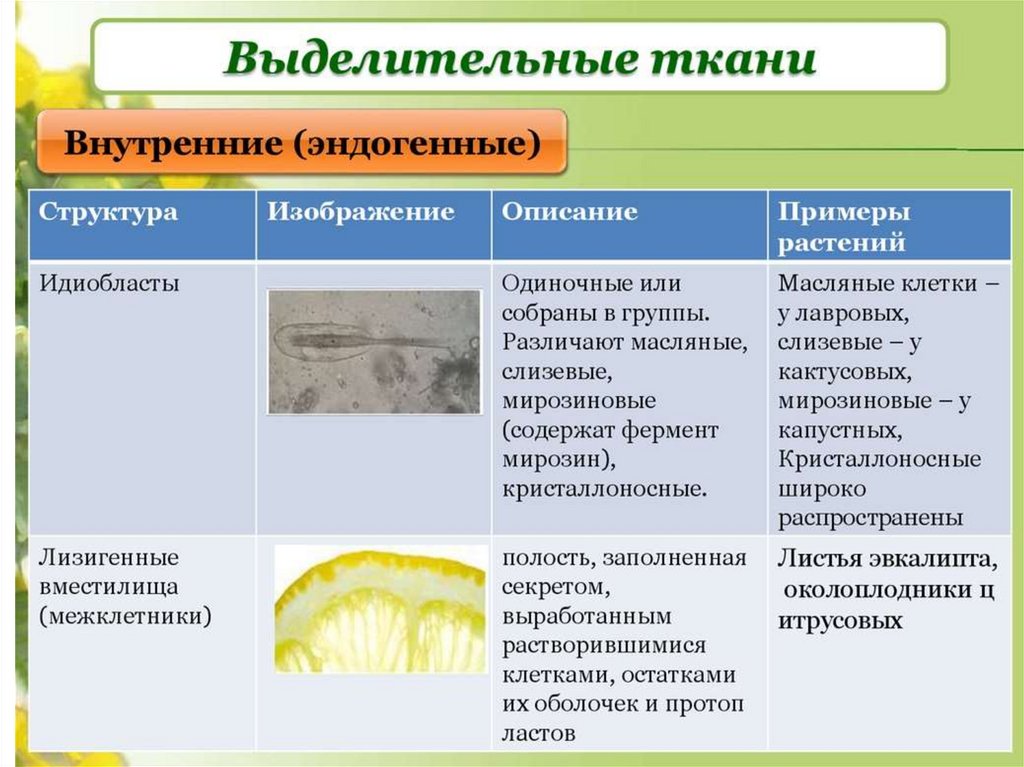 Выделительные ткани

Внутренние (эндогенные)

| Структура | Изображение | Описание | Примеры растений |
|---|---|---|---|
| Идиобласты | | Одиночные или собраны в группы. Различают масляные, слизевые, мирозиновые (содержат фермент мирозин), кристаллоносные. | Масляные клетки – у лавровых, слизевые – у кактусовых, мирозиновые – у капустных, Кристаллоносные широко распространены |
| Лизигенные вместилища (межклетники) | | полость, заполненная секретом, выработанным растворившимися клетками, остатками их оболочек и протоп ластов | Листья эвкалипта, околоплодники ц итрусовых |